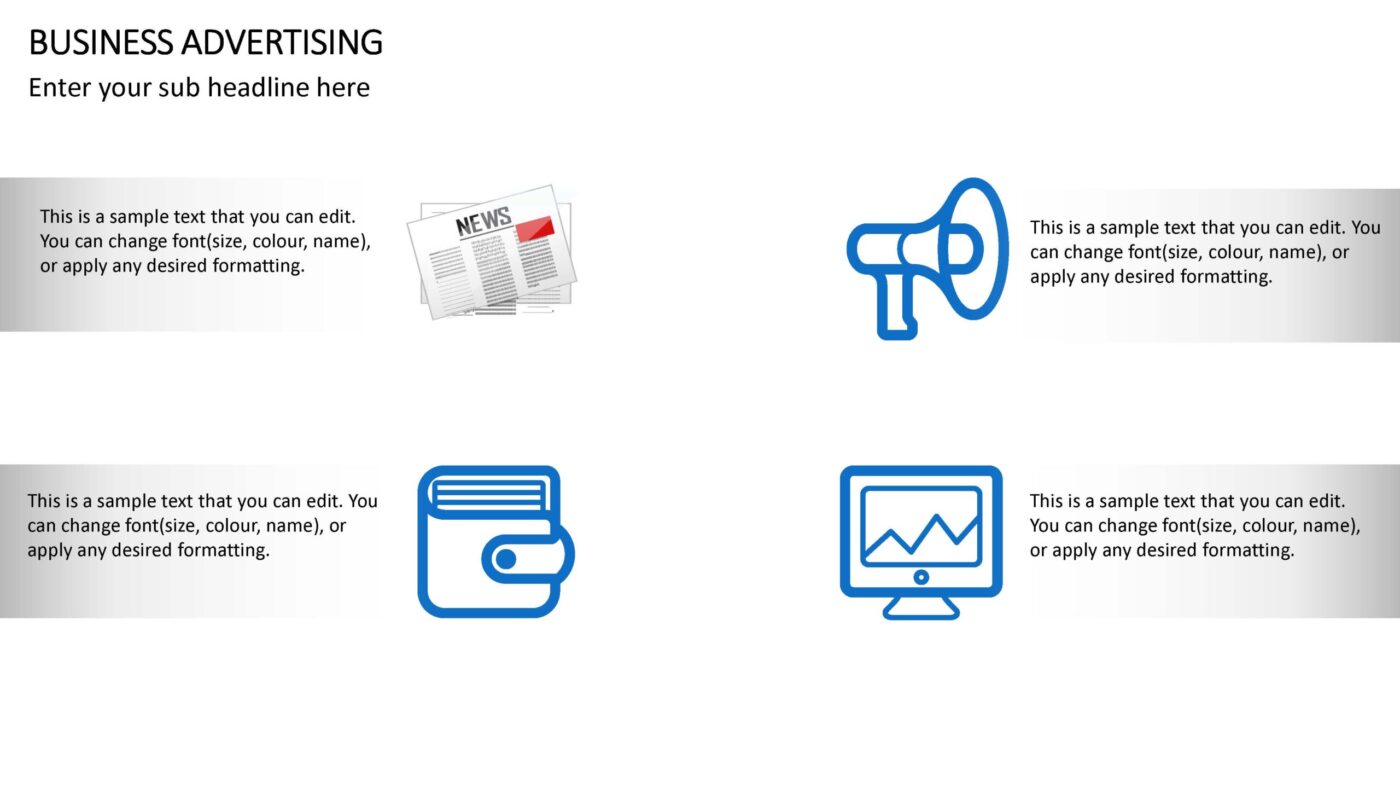 BUSINESS ADVERTISING
Enter your sub headline here

This is a sample text that you can edit. You can change font(size, colour, name), or apply any desired formatting.

NEWS

This is a sample text that you can edit. You can change font(size, colour, name), or apply any desired formatting.

This is a sample text that you can edit. You can change font(size, colour, name), or apply any desired formatting.

This is a sample text that you can edit. You can change font(size, colour, name), or apply any desired formatting.